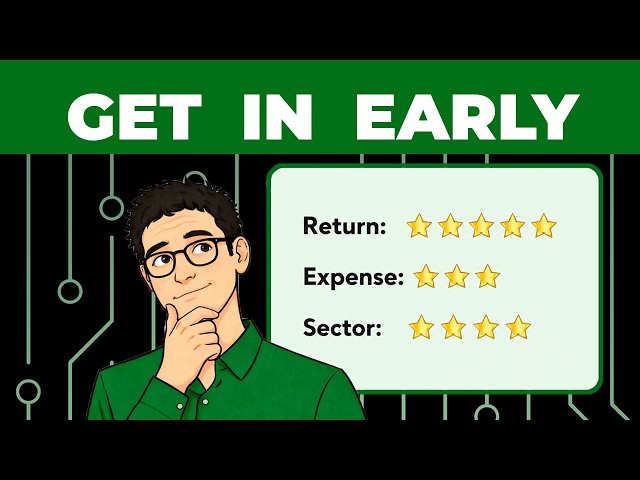 GET IN EARLY

Return: ★★★★★

Expense: ★★★

Sector: ★★★★